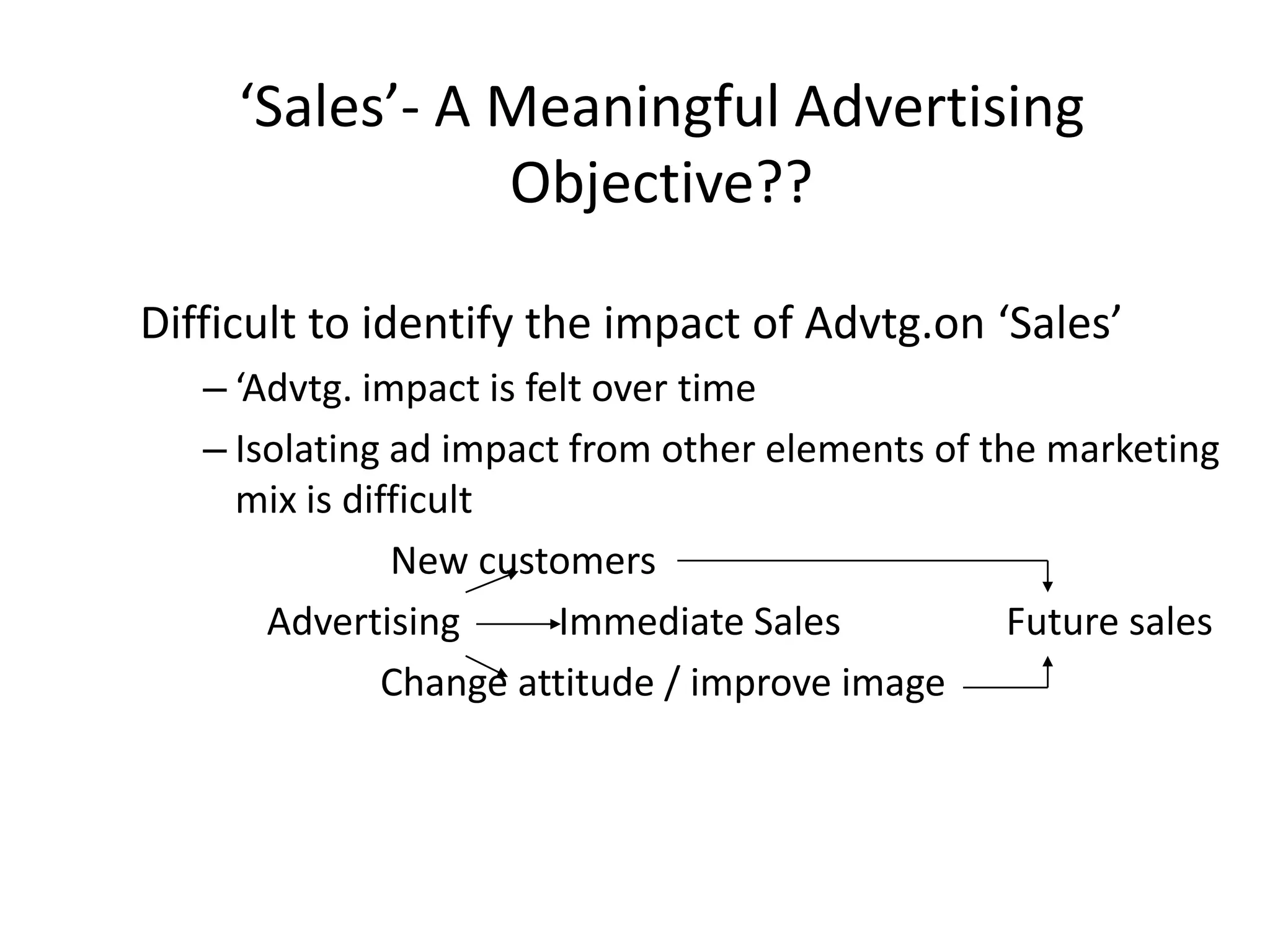 ‘Sales’- A Meaningful Advertising Objective??

Difficult to identify the impact of Advtg.on ‘Sales’

– ‘Advtg. impact is felt over time

– Isolating ad impact from other elements of the marketing mix is difficult

New customers

Advertising

Immediate Sales

Future sales

Change attitude / improve image